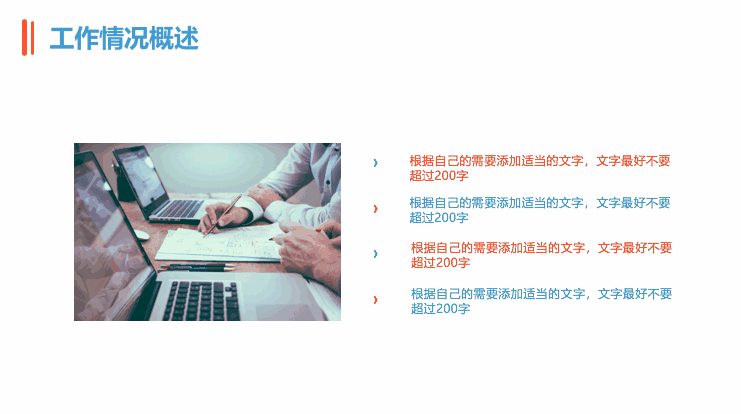 工作情况概述

› 根据自己的需要添加适当的文字，文字最好不要超过200字

› 根据自己的需要添加适当的文字，文字最好不要超过200字

› 根据自己的需要添加适当的文字，文字最好不要超过200字

› 根据自己的需要添加适当的文字，文字最好不要超过200字